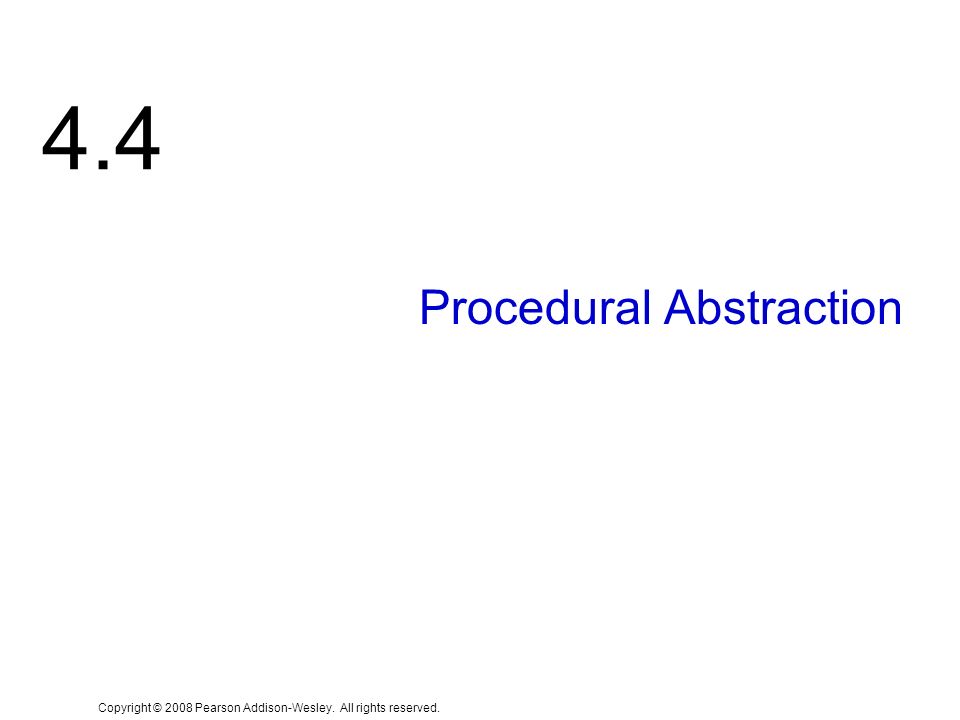 4.4

Procedural Abstraction

Copyright © 2008 Pearson Addison-Wesley. All rights reserved.